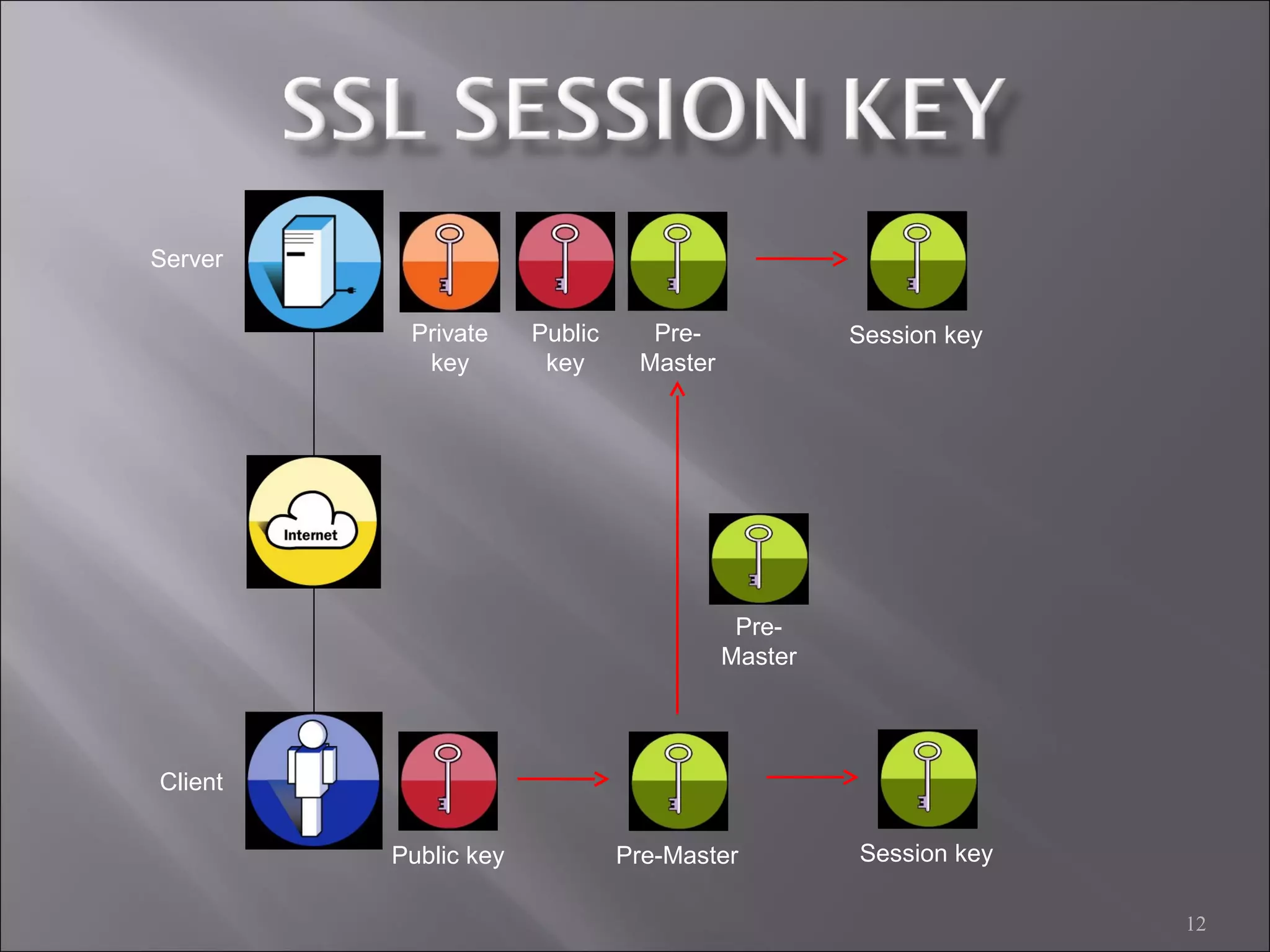 SSL SESSION KEY

Server

Private key

Public key

Pre-Master

Session key

Internet

Pre-Master

Client

Public key

Pre-Master

Session key

12